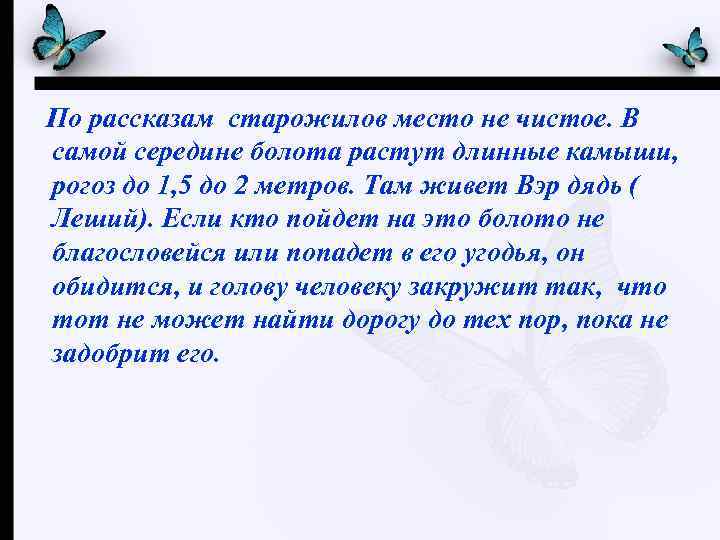 По рассказам  старожилов место не чистое. В самой середине болота растут длинные камыши, рогоз до 1,5 до 2 метров. Там живет Вэр дядь ( Леший). Если кто пойдет на это болото не благословейся или попадет в его угодья, он обидится, и голову человеку закружит так,  что тот не может найти дорогу до тех пор, пока не задобрит его.